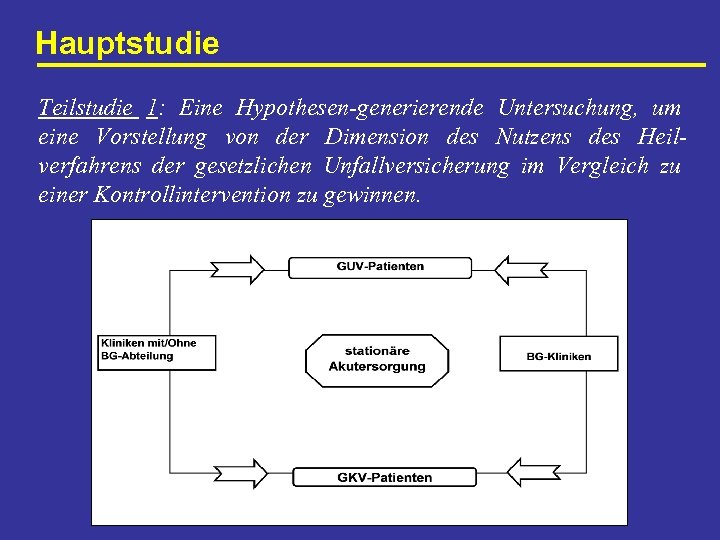 Hauptstudie

Teilstudie 1: Eine Hypothesen-generierende Untersuchung, um eine Vorstellung von der Dimension des Nutzens des Heilverfahrens der gesetzlichen Unfallversicherung im Vergleich zu einer Kontrollintervention zu gewinnen.

GUV-Patienten

Kliniken mit/Ohne BG-Abteilung

stationäre Akutersorgung

BG-Kliniken

GKV-Patienten